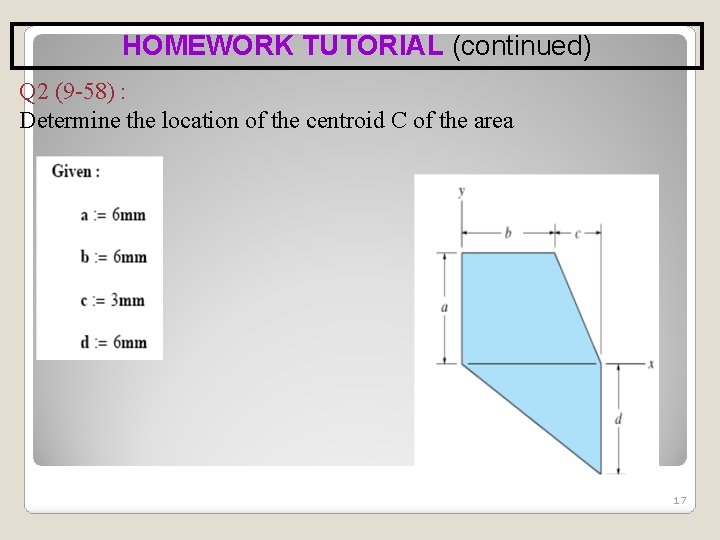 HOMEWORK TUTORIAL (continued)

Q2 (9-58) :

Determine the location of the centroid C of the area

Given :

a := 6mm

b := 6mm

c := 3mm

d := 6mm

y

b

c

a

x

d

17